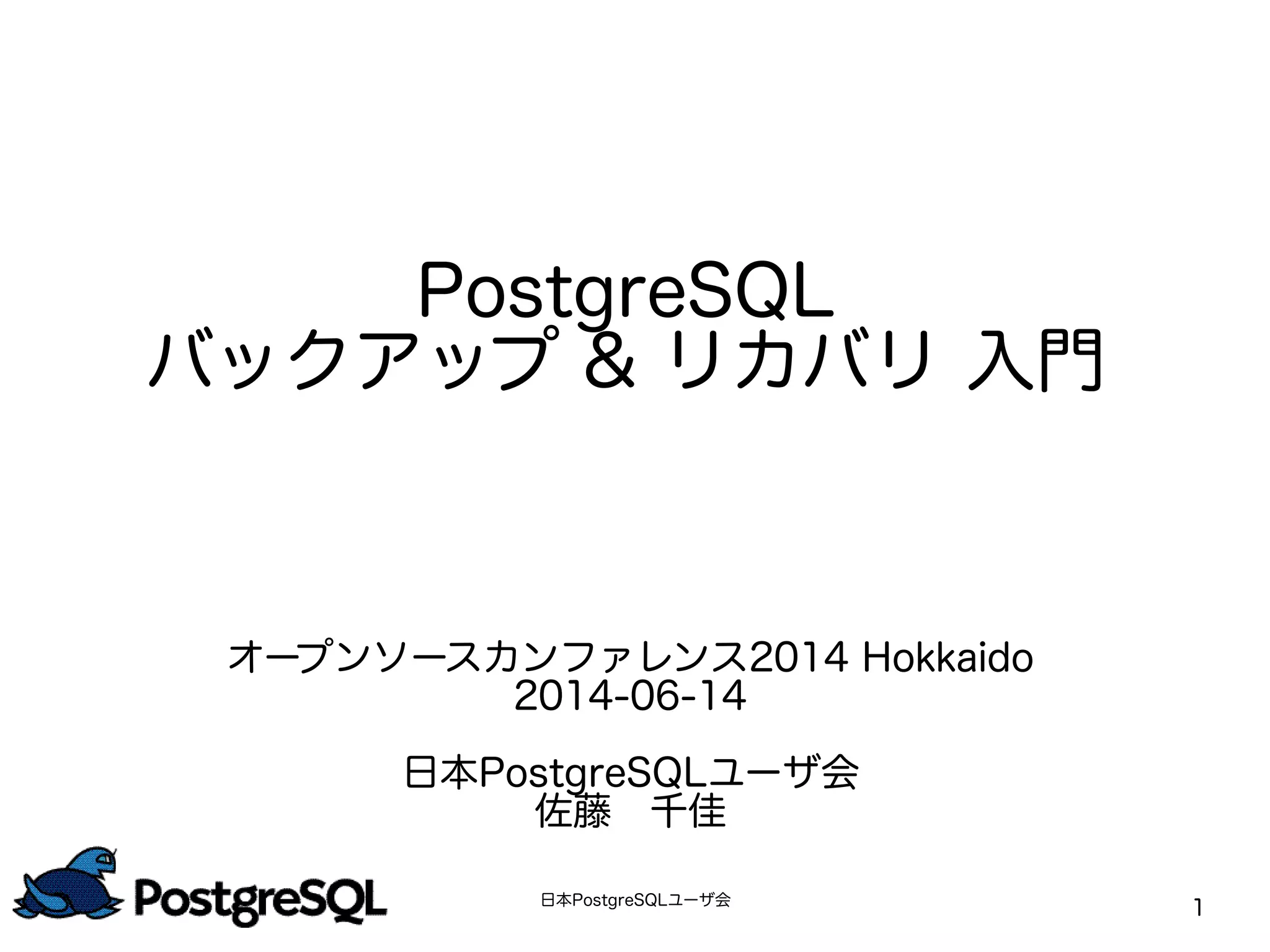 PostgreSQL
バックアップ & リカバリ 入門

オープンソースカンファレンス2014 Hokkaido
2014-06-14

日本PostgreSQLユーザ会
佐藤　千佳

PostgreSQL

日本PostgreSQLユーザ会

1